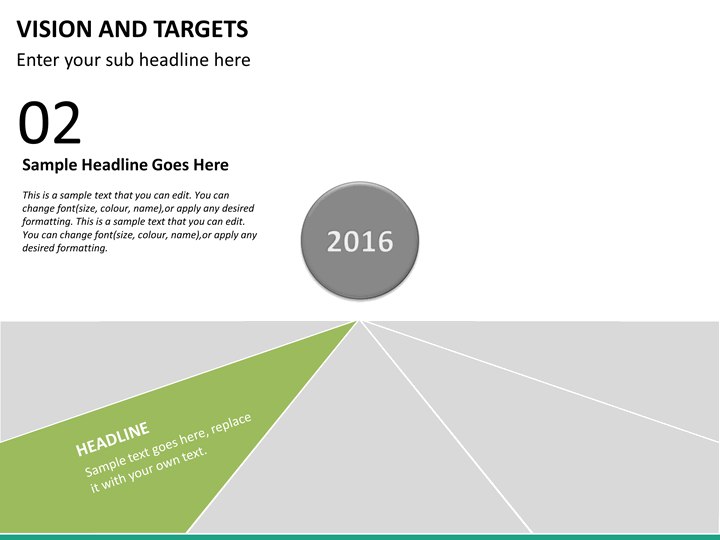 VISION AND TARGETS
Enter your sub headline here

02

Sample Headline Goes Here

This is a sample text that you can edit. You can change font(size, colour, name),or apply any desired formatting. This is a sample text that you can edit. You can change font(size, colour, name),or apply any desired formatting.

2016

HEADLINE
Sample text goes here, replace it with your own text.